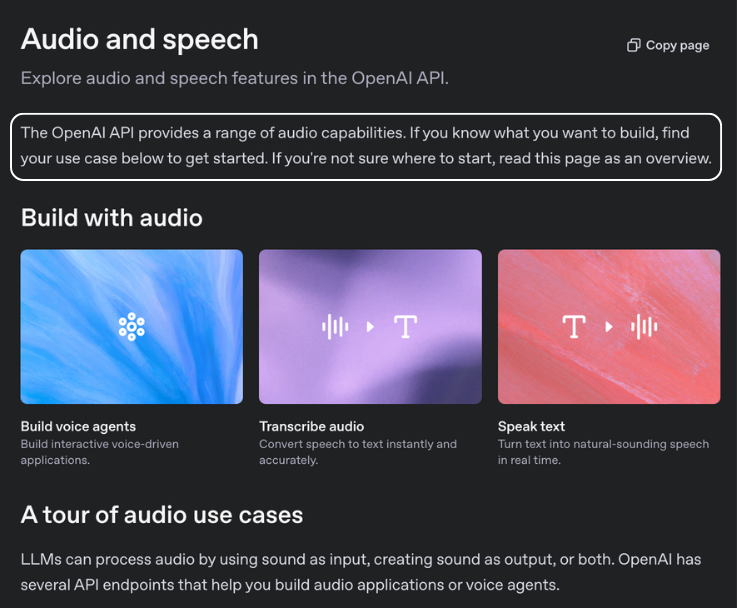 Audio and speech

Copy page

Explore audio and speech features in the OpenAI API.

The OpenAI API provides a range of audio capabilities. If you know what you want to build, find your use case below to get started. If you're not sure where to start, read this page as an overview.

Build with audio

T

T

Build voice agents
Build interactive voice-driven applications.

Transcribe audio
Convert speech to text instantly and accurately.

Speak text
Turn text into natural-sounding speech in real time.

A tour of audio use cases

LLMs can process audio by using sound as input, creating sound as output, or both. OpenAI has several API endpoints that help you build audio applications or voice agents.